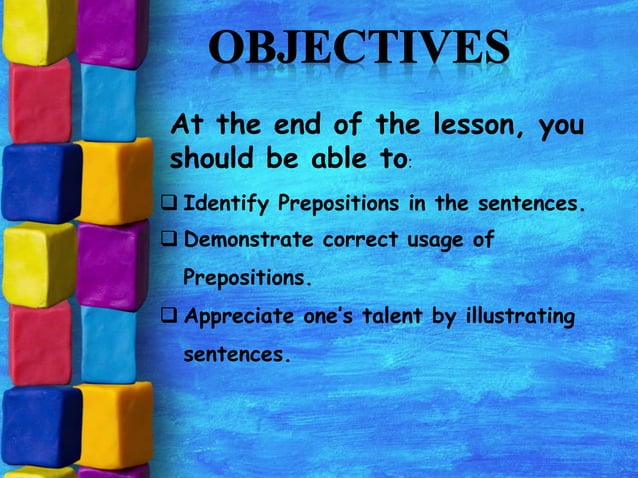 OBJECTIVES

At the end of the lesson, you should be able to:

❑ Identify Prepositions in the sentences.
❑ Demonstrate correct usage of Prepositions.
❑ Appreciate one's talent by illustrating sentences.